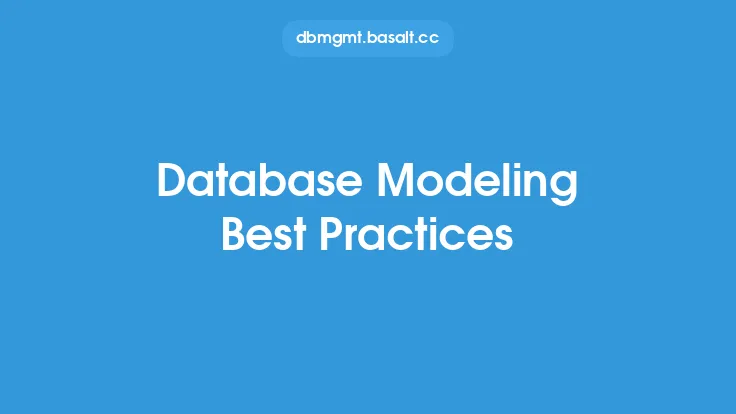 dbmgmt.basalt.cc

Database Modeling Best Practices